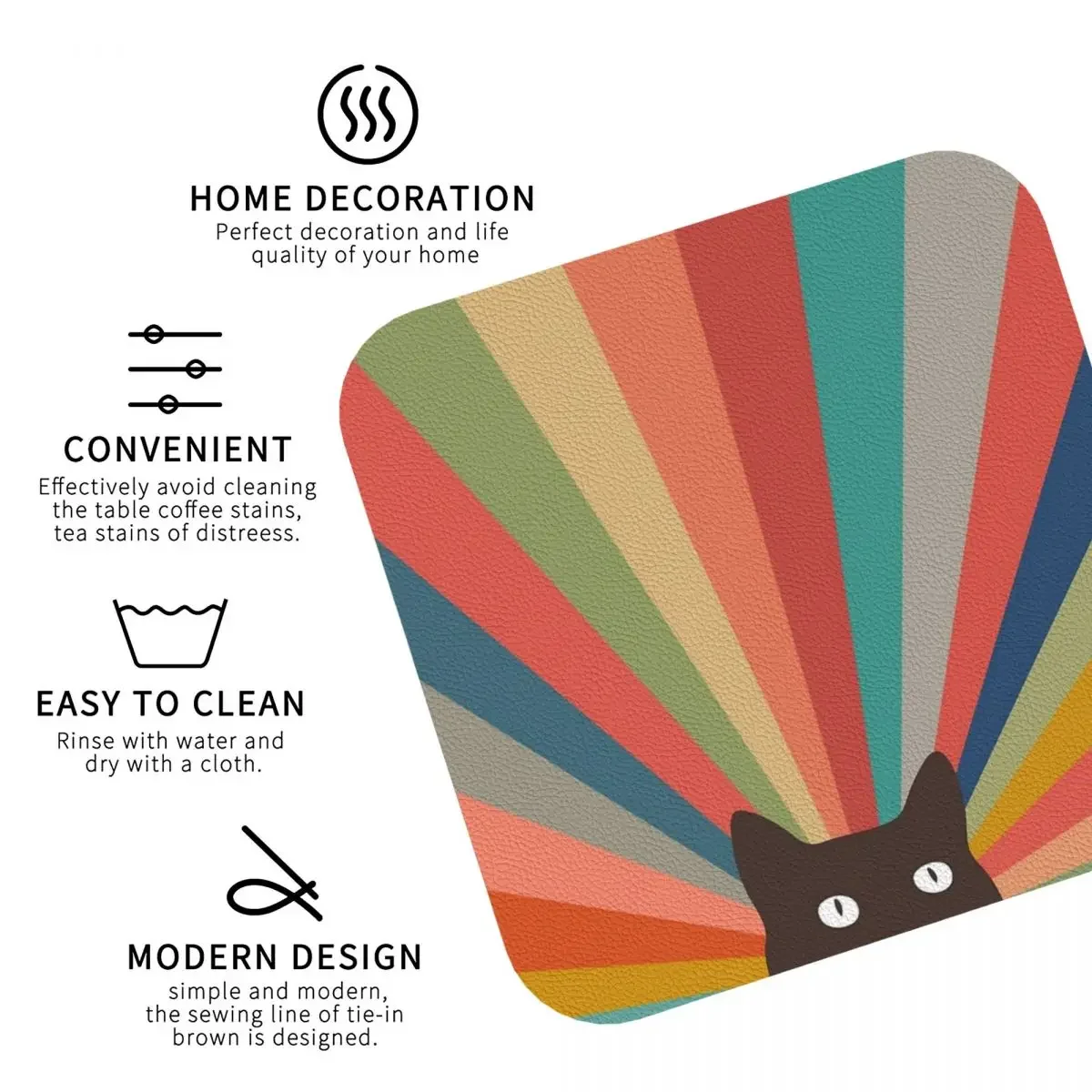 HOME DECORATION
Perfect decoration and life quality of your home

CONVENIENT
Effectively avoid cleaning the table coffee stains, tea stains of distreess.

EASY TO CLEAN
Rinse with water and dry with a cloth.

MODERN DESIGN
simple and modern, the sewing line of tie-in brown is designed.